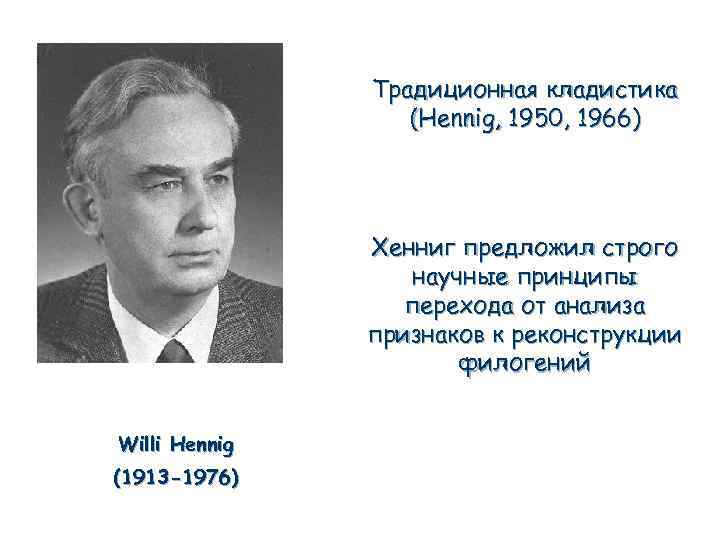 Традиционная кладистика (Hennig, 1950, 1966)

Хенниг предложил строго научные принципы перехода от анализа признаков к реконструкции филогений

Willi Hennig
(1913-1976)